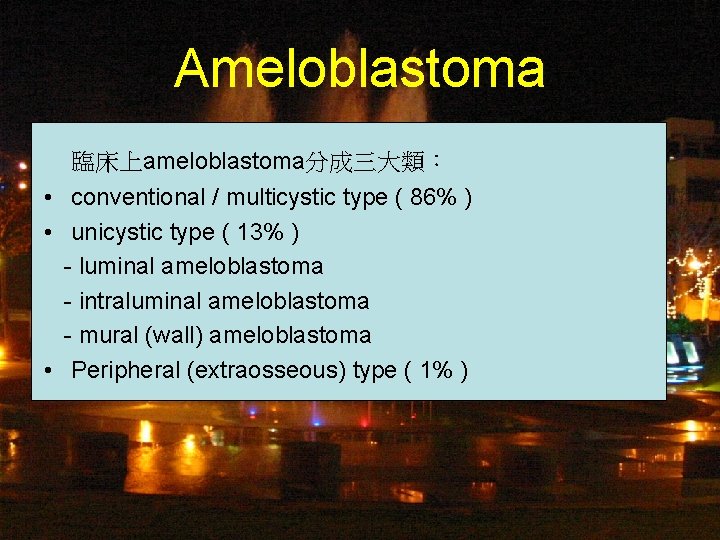 Ameloblastoma

臨床上ameloblastoma分成三大類：

• conventional / multicystic type ( 86% )
• unicystic type ( 13% )
- luminal ameloblastoma
- intraluminal ameloblastoma
- mural (wall) ameloblastoma
• Peripheral (extraosseous) type ( 1% )